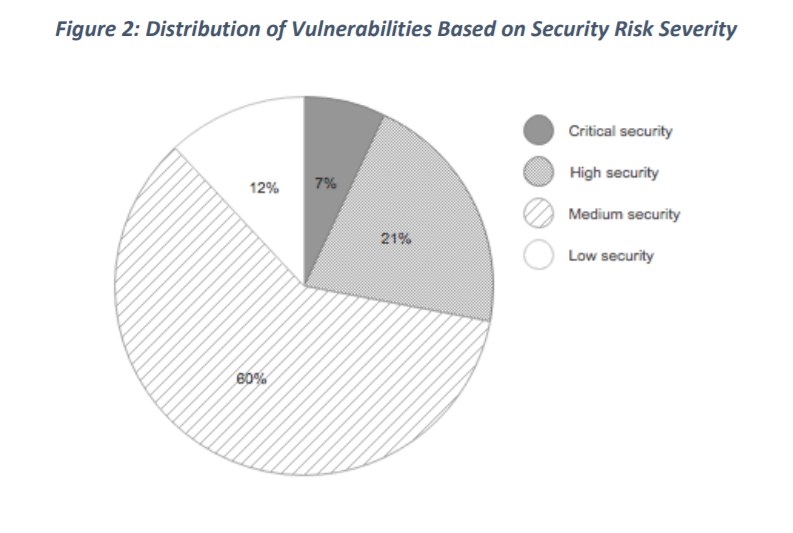 Figure 2: Distribution of Vulnerabilities Based on Security Risk Severity

12%
7%
21%
60%

Critical security
High security
Medium security
Low security